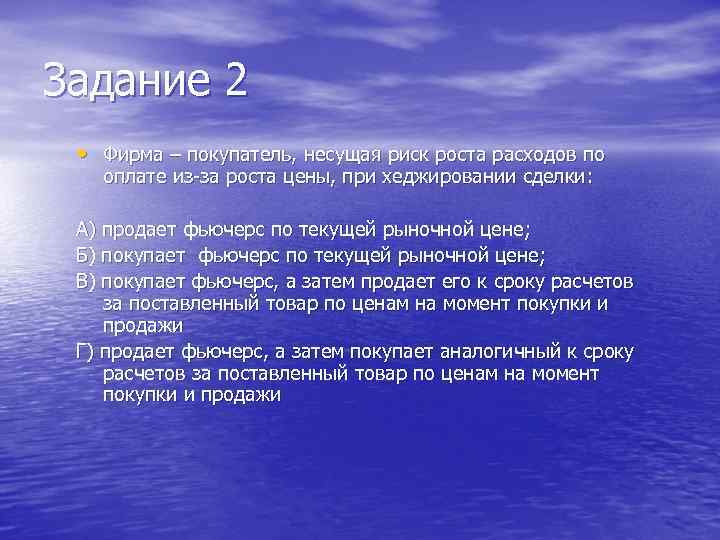 Задание 2

• Фирма – покупатель, несущая риск роста расходов по оплате из-за роста цены, при хеджировании сделки:

А) продает фьючерс по текущей рыночной цене;

Б) покупает  фьючерс по текущей рыночной цене;

В) покупает фьючерс, а затем продает его к сроку расчетов за поставленный товар по ценам на момент покупки и продажи

Г) продает фьючерс, а затем покупает аналогичный к сроку расчетов за поставленный товар по ценам на момент покупки и продажи